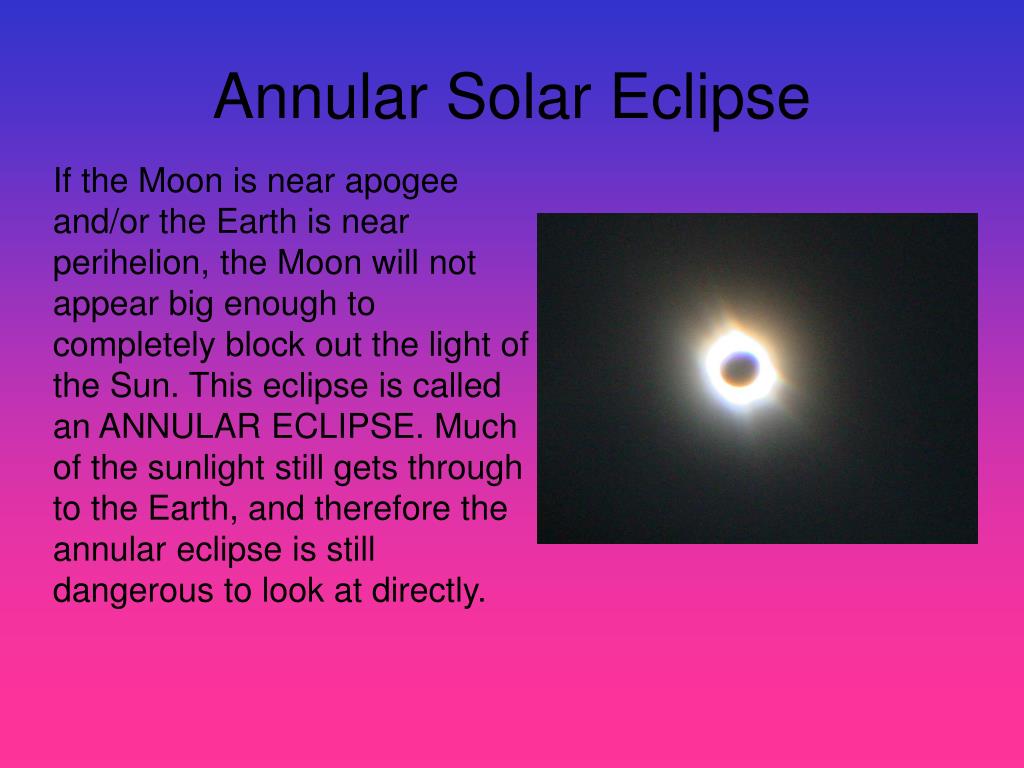 Annular Solar Eclipse

If the Moon is near apogee and/or the Earth is near perihelion, the Moon will not appear big enough to completely block out the light of the Sun. This eclipse is called an ANNULAR ECLIPSE. Much of the sunlight still gets through to the Earth, and therefore the annular eclipse is still dangerous to look at directly.